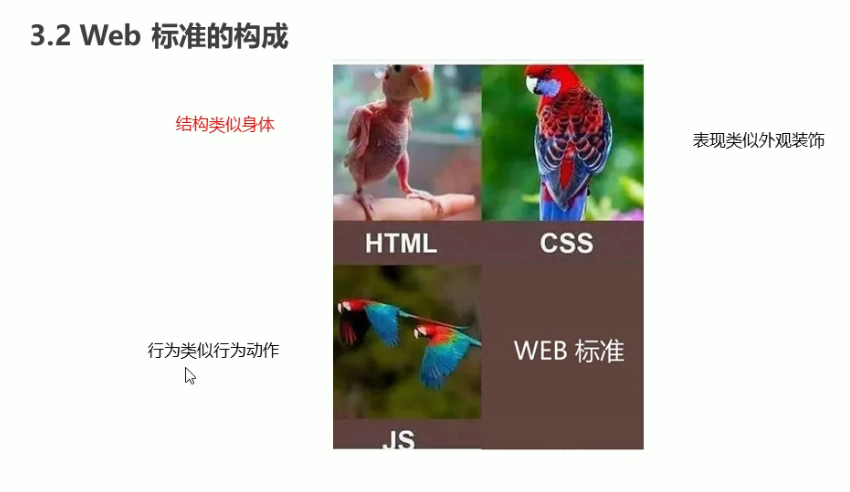 3.2 Web 标准的构成

结构类似身体

表现类似外观装饰

HTML

CSS

行为类似行为动作

WEB 标准

JS